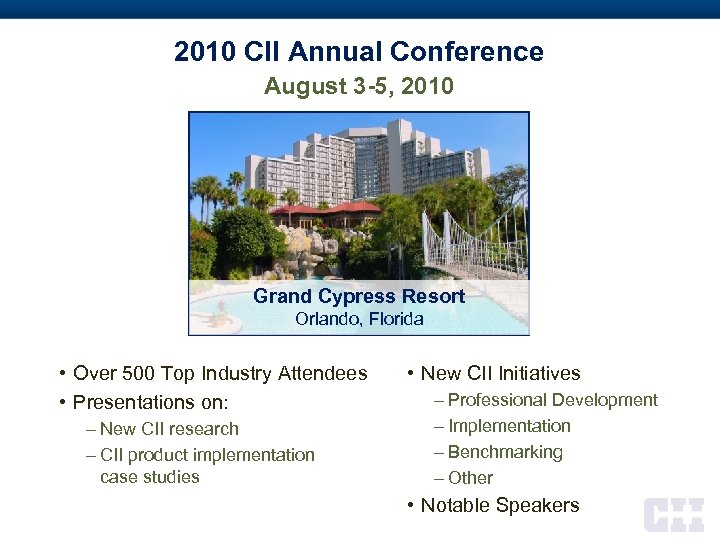 2010 CII Annual Conference
August 3-5, 2010

Grand Cypress Resort
Orlando, Florida

• Over 500 Top Industry Attendees
• Presentations on:
– New CII research
– CII product implementation case studies

• New CII Initiatives
– Professional Development
– Implementation
– Benchmarking
– Other
• Notable Speakers

CII